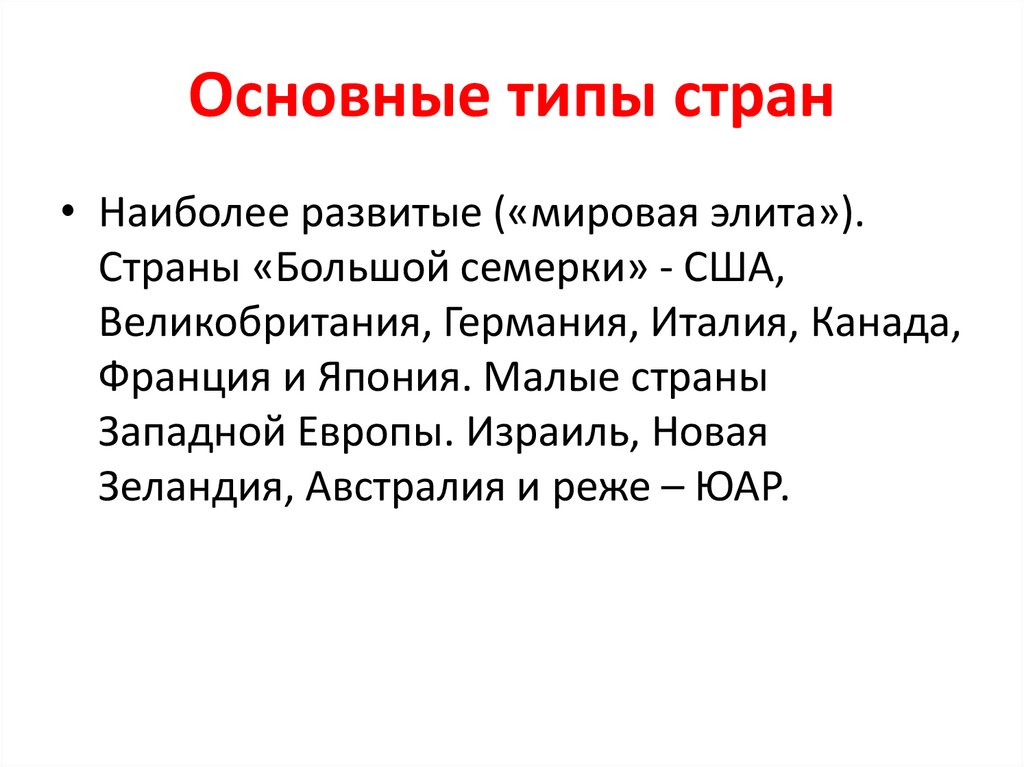 Основные типы стран

• Наиболее развитые («мировая элита»). Страны «Большой семерки» - США, Великобритания, Германия, Италия, Канада, Франция и Япония. Малые страны Западной Европы. Израиль, Новая Зеландия, Австралия и реже – ЮАР.